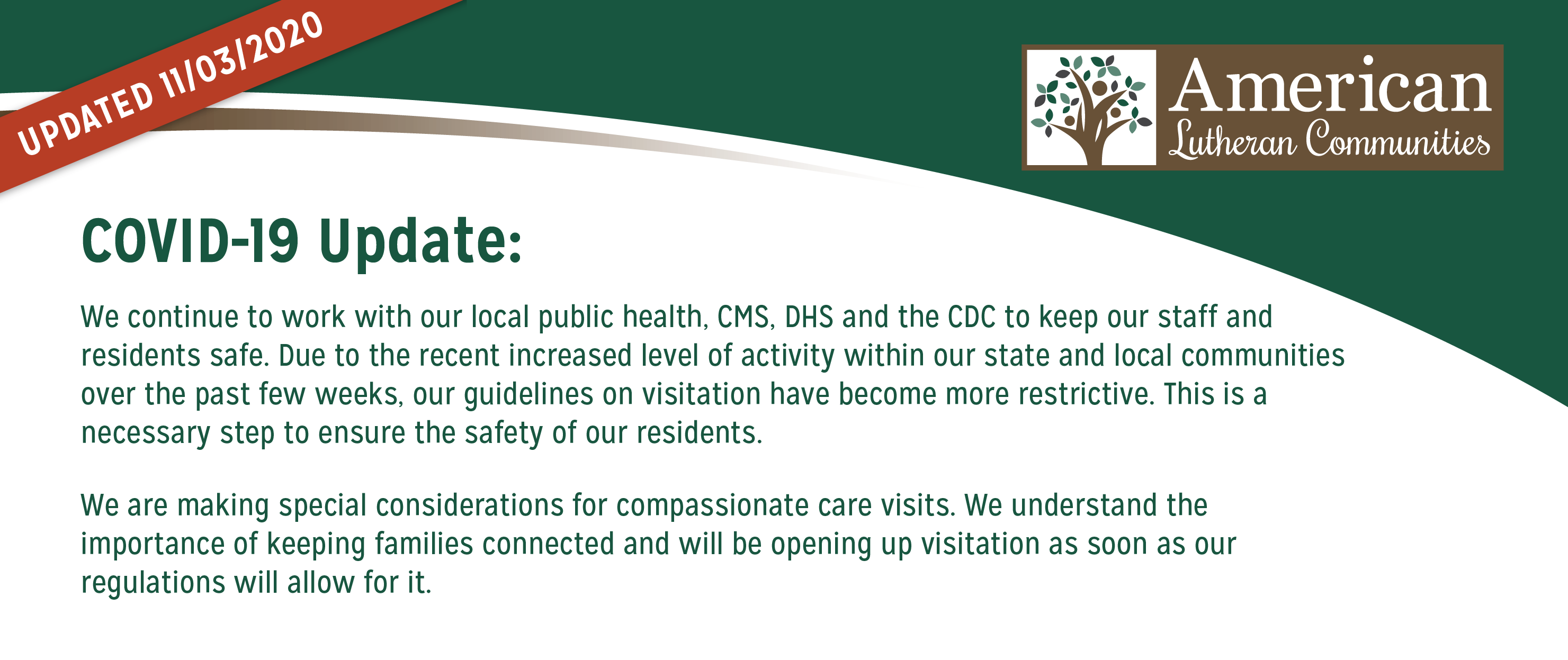 UPDATED 11/03/2020

American
Lutheran Communities

COVID-19 Update:

We continue to work with our local public health, CMS, DHS and the CDC to keep our staff and residents safe. Due to the recent increased level of activity within our state and local communities over the past few weeks, our guidelines on visitation have become more restrictive. This is a necessary step to ensure the safety of our residents.

We are making special considerations for compassionate care visits. We understand the importance of keeping families connected and will be opening up visitation as soon as our regulations will allow for it.